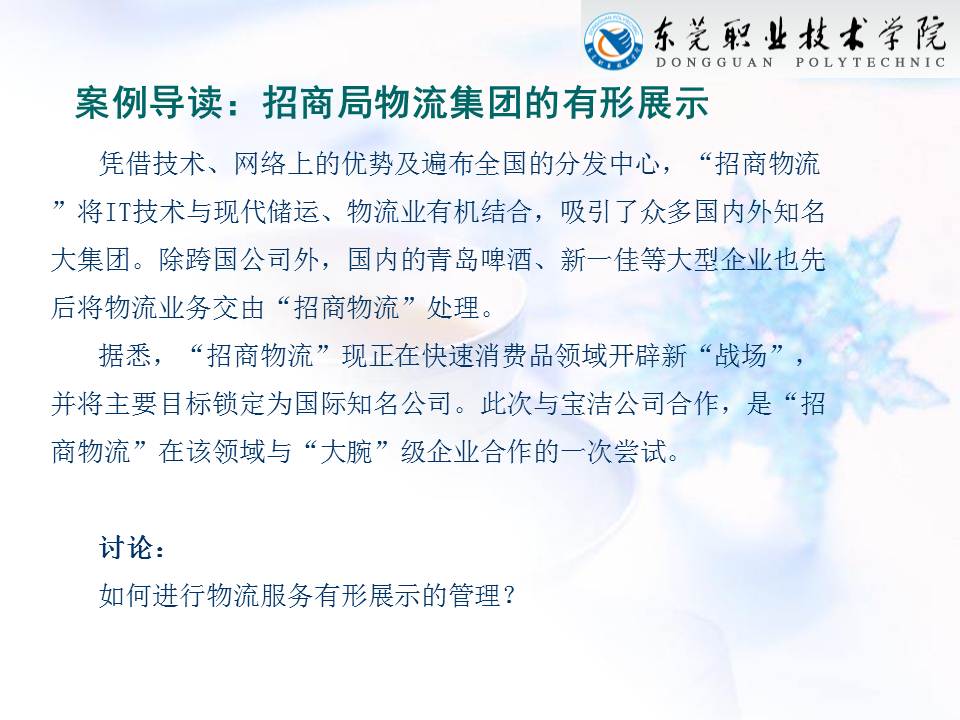 东莞职业技术学院
DONGGUAN POLYTECHNIC

案例导读：招商局物流集团的有形展示

凭借技术、网络上的优势及遍布全国的分发中心，“招商物流”将IT技术与现代储运、物流业有机结合，吸引了众多国内外知名大集团。除跨国公司外，国内的青岛啤酒、新一佳等大型企业也先后将物流业务交由“招商物流”处理。

据悉，“招商物流”现正在快速消费品领域开辟新“战场”，并将主要目标锁定为国际知名公司。此次与宝洁公司合作，是“招商物流”在该领域与“大腕”级企业合作的一次尝试。

讨论：

如何进行物流服务有形展示的管理？